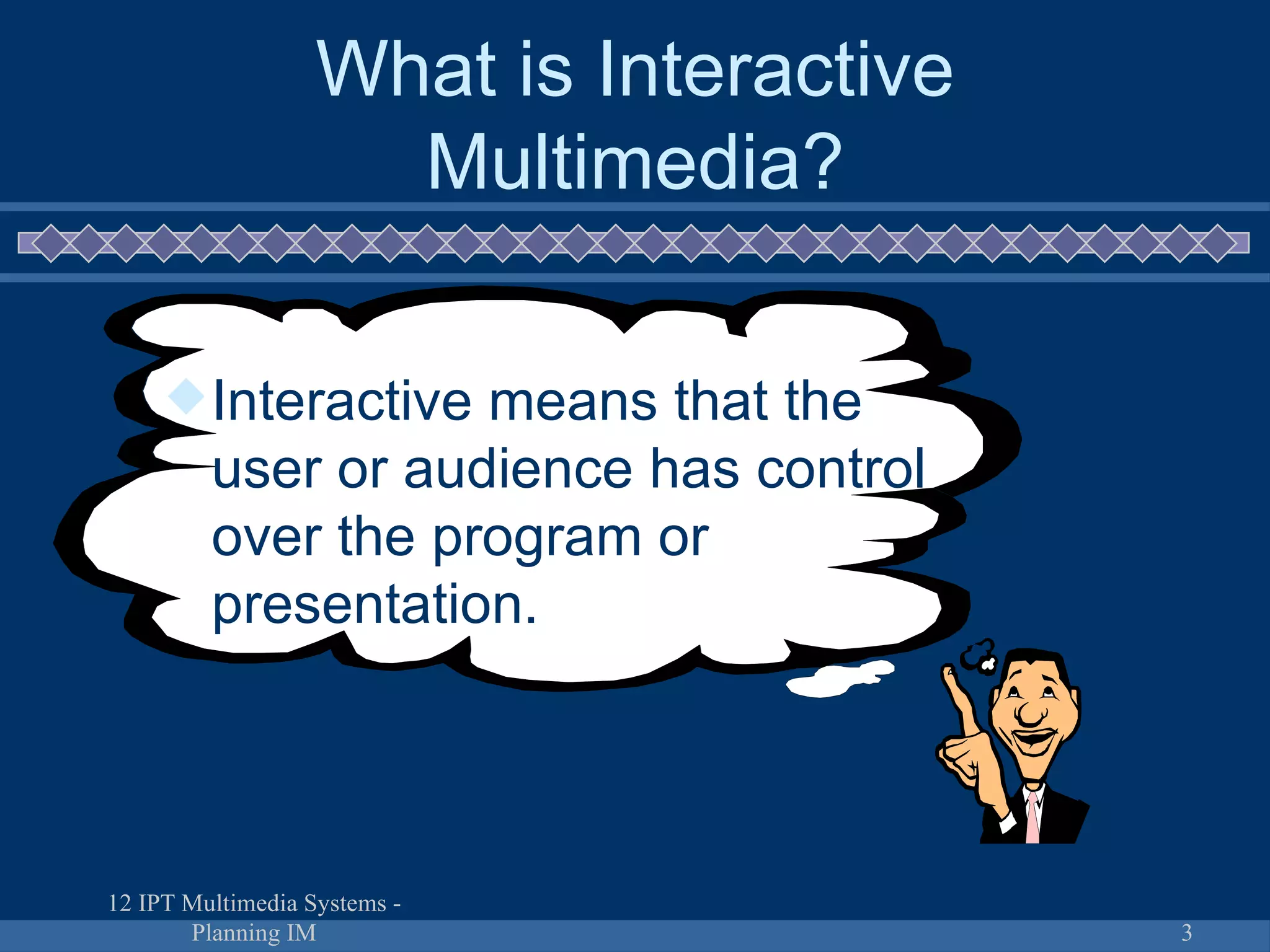 What is Interactive Multimedia?

Interactive means that the user or audience has control over the program or presentation.

12 IPT Multimedia Systems - Planning IM

3